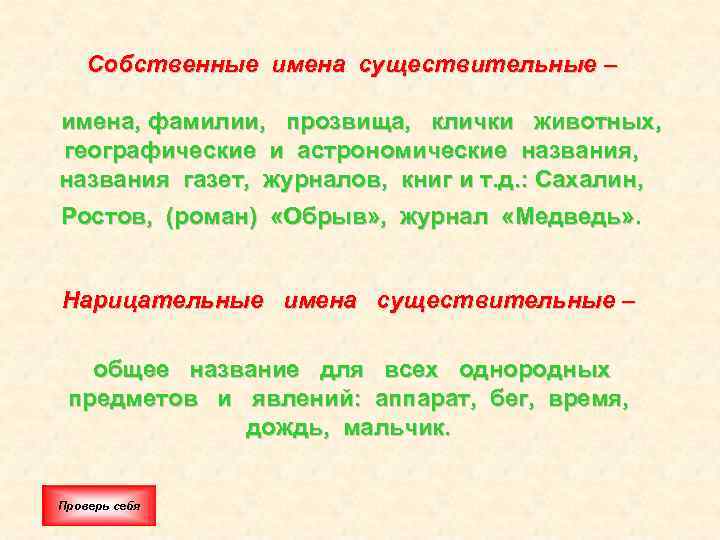 Собственные имена существительные –

имена, фамилии, прозвища, клички животных, географические и астрономические названия, названия газет, журналов, книг и т.д.: Сахалин, Ростов, (роман) «Обрыв», журнал «Медведь».

Нарицательные имена существительные –

общее название для всех однородных предметов и явлений: аппарат, бег, время, дождь, мальчик.

Проверь себя